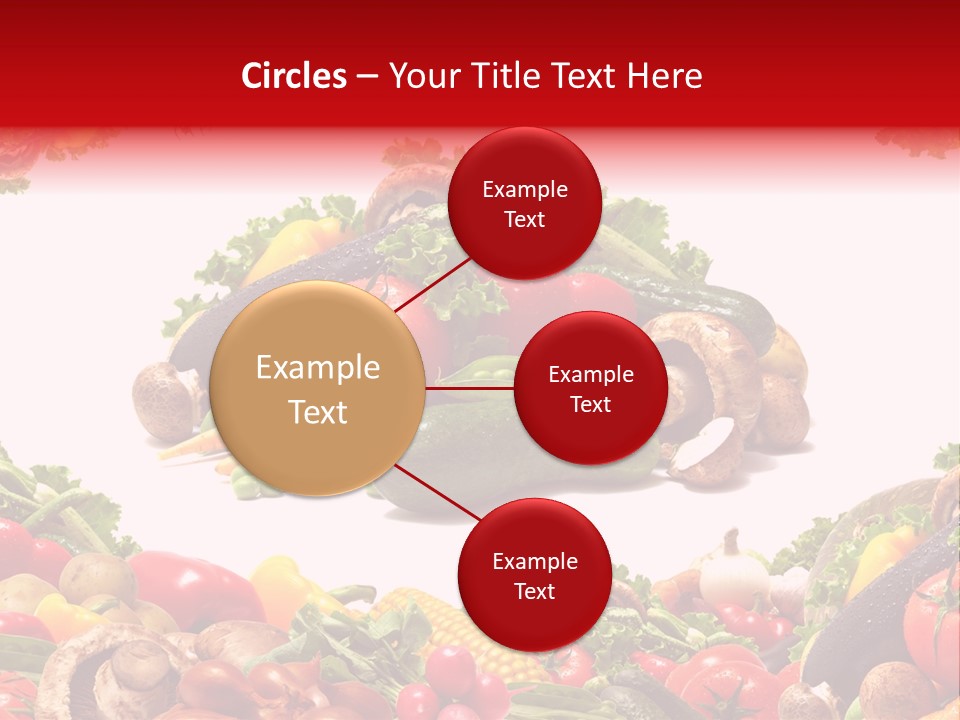 Circles – Your Title Text Here

Example Text

Example Text

Example Text

Example Text